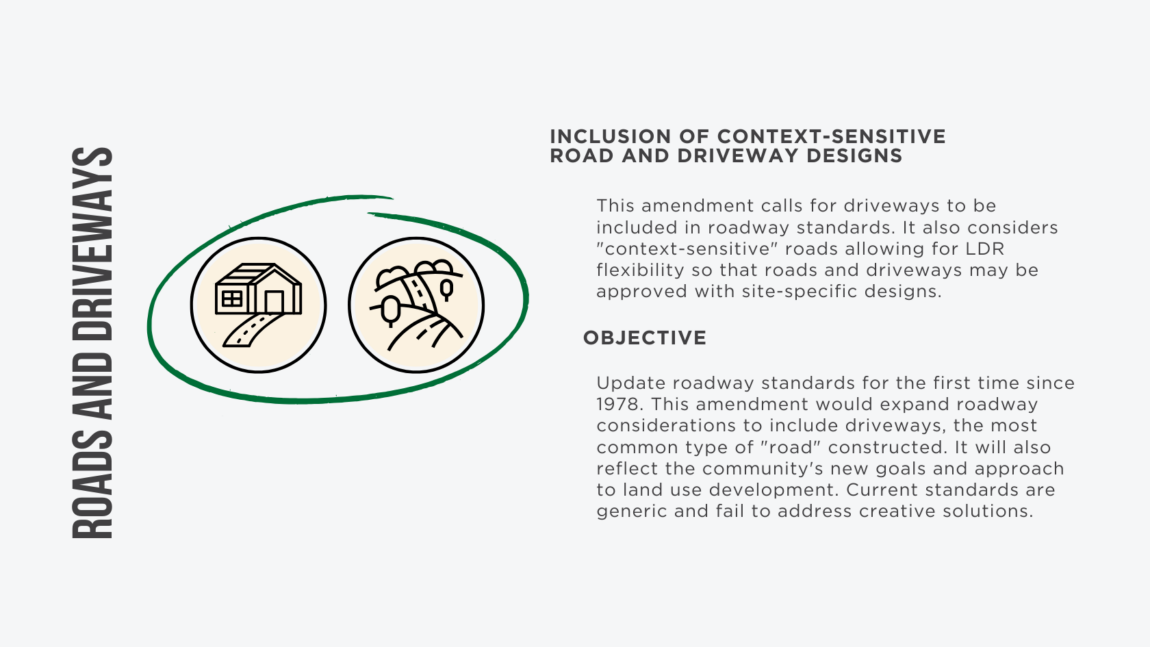 ROADS AND DRIVEWAYS

INCLUSION OF CONTEXT-SENSITIVE ROAD AND DRIVEWAY DESIGNS

This amendment calls for driveways to be included in roadway standards. It also considers "context-sensitive" roads allowing for LDR flexibility so that roads and driveways may be approved with site-specific designs.

OBJECTIVE

Update roadway standards for the first time since 1978. This amendment would expand roadway considerations to include driveways, the most common type of "road" constructed. It will also reflect the community's new goals and approach to land use development. Current standards are generic and fail to address creative solutions.